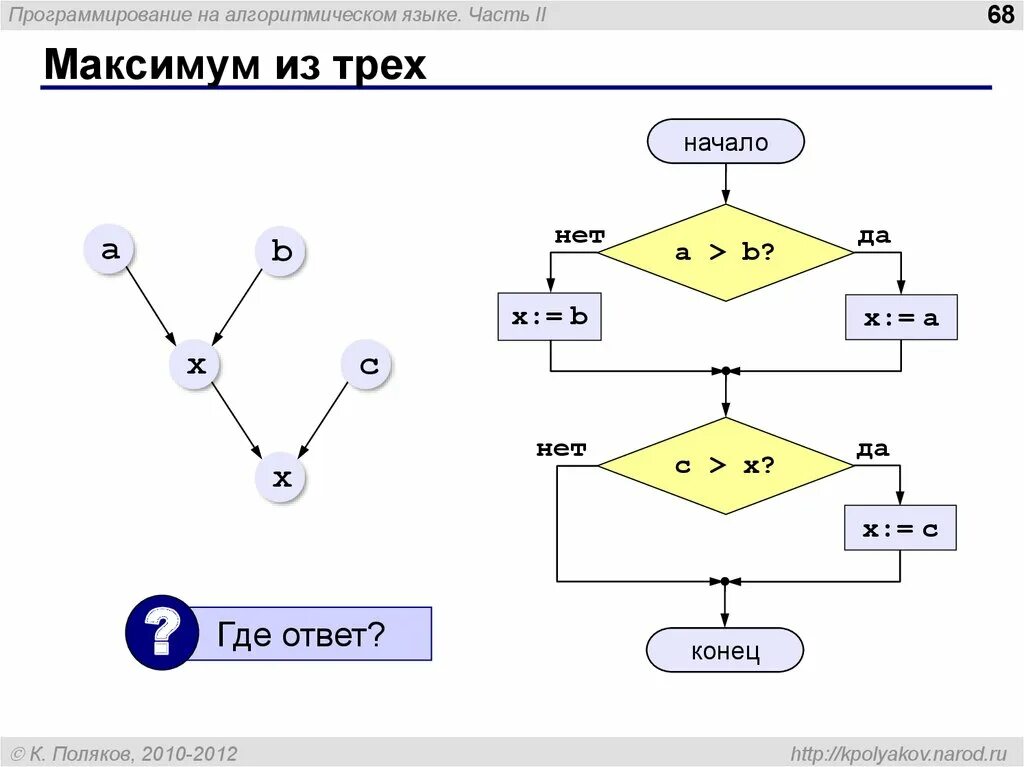 Программирование на алгоритмическом языке. Часть II

68

Максимум из трех

a

b

x

c

x

?

Где ответ?

начало

нет

a > b?

да

x:= b

x:= a

нет

c > x?

да

x:= c

конец

© К. Поляков, 2010-2012

http://kpolyakov.narod.ru